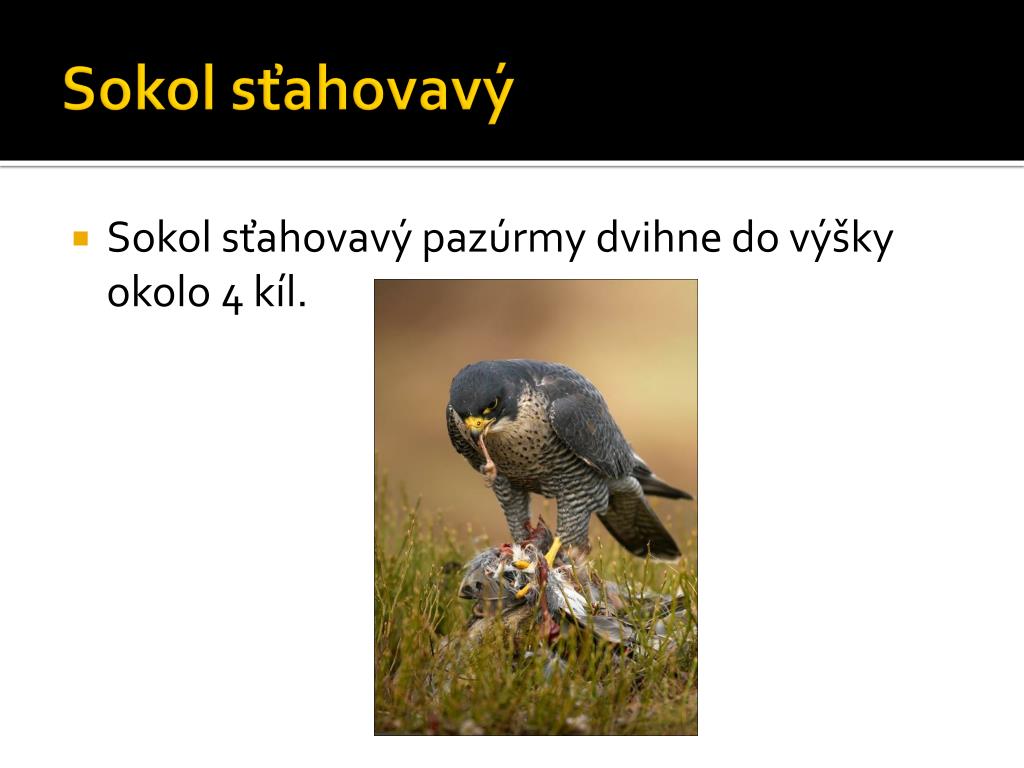 Sokol sťahovavý

Sokol sťahovavý pazúrmy dvihne do výšky okolo 4 kíl.